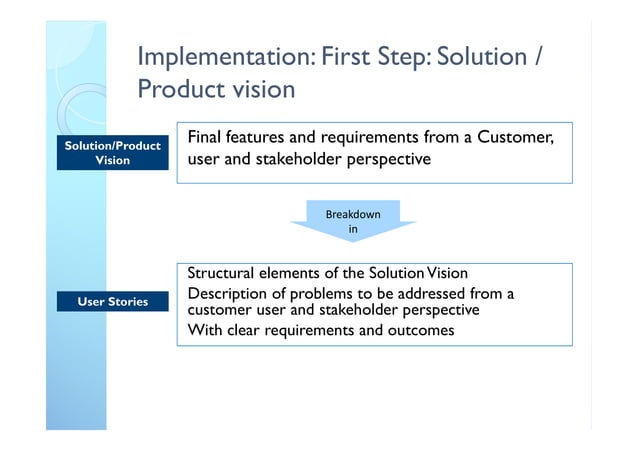 Implementation: First Step: Solution / Product vision

Solution/Product Vision

Final features and requirements from a Customer, user and stakeholder perspective

Breakdown in

User Stories

Structural elements of the Solution Vision
Description of problems to be addressed from a customer user and stakeholder perspective
With clear requirements and outcomes